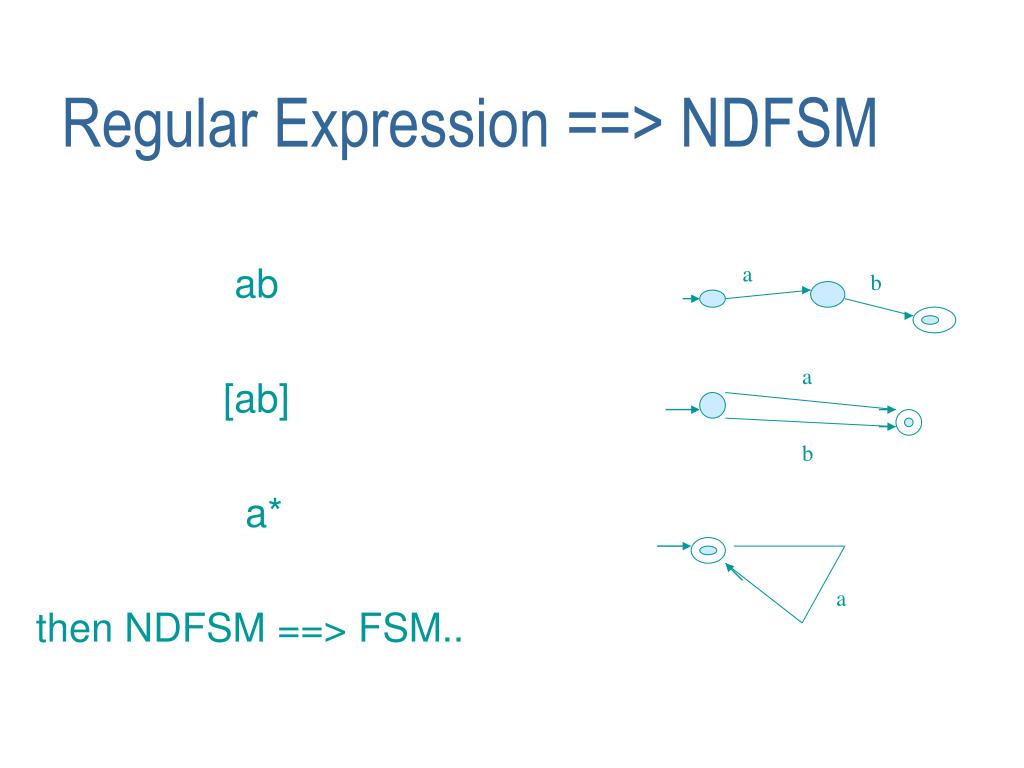 Regular Expression ==> NDFSM

ab

a

b

[ab]

a

b

a*

a

then NDFSM ==> FSM..